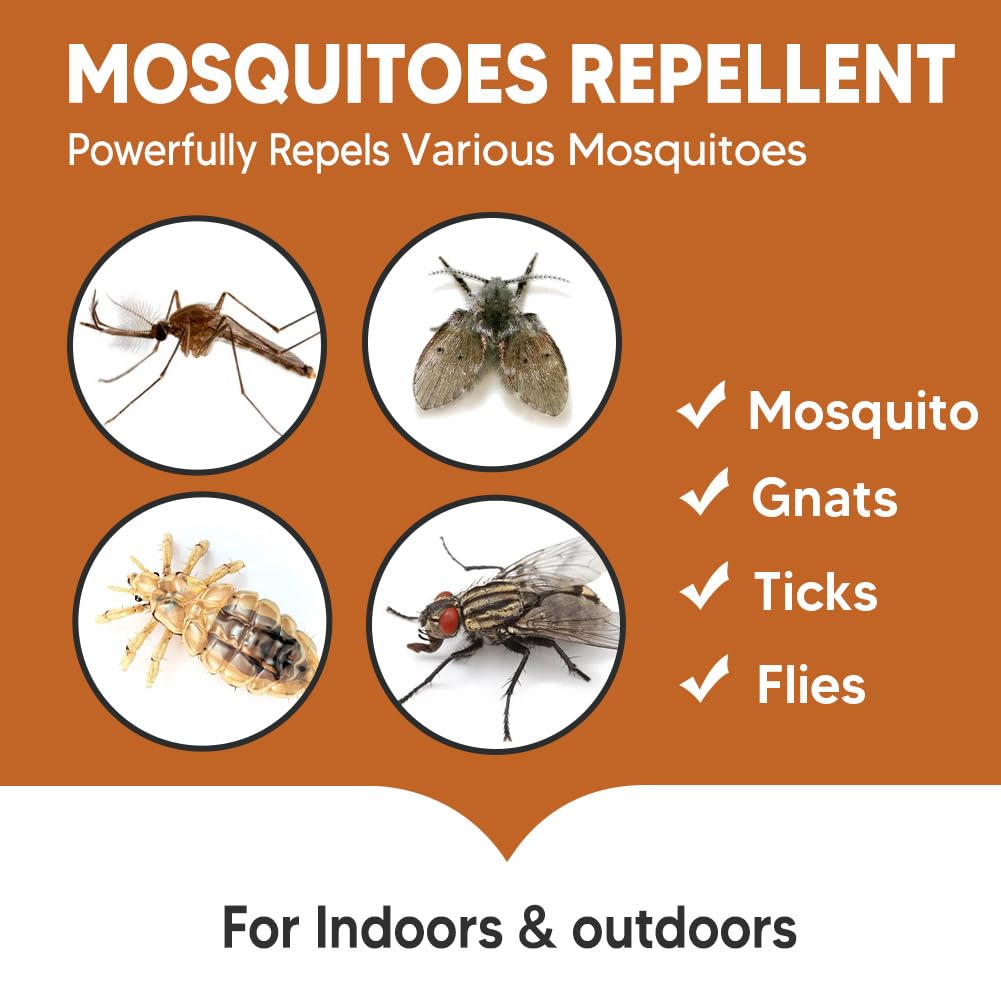 MOSQUITOES REPELLENT
Powerfully Repels Various Mosquitoes

✓ Mosquito
✓ Gnats
✓ Ticks
✓ Flies

For Indoors & outdoors